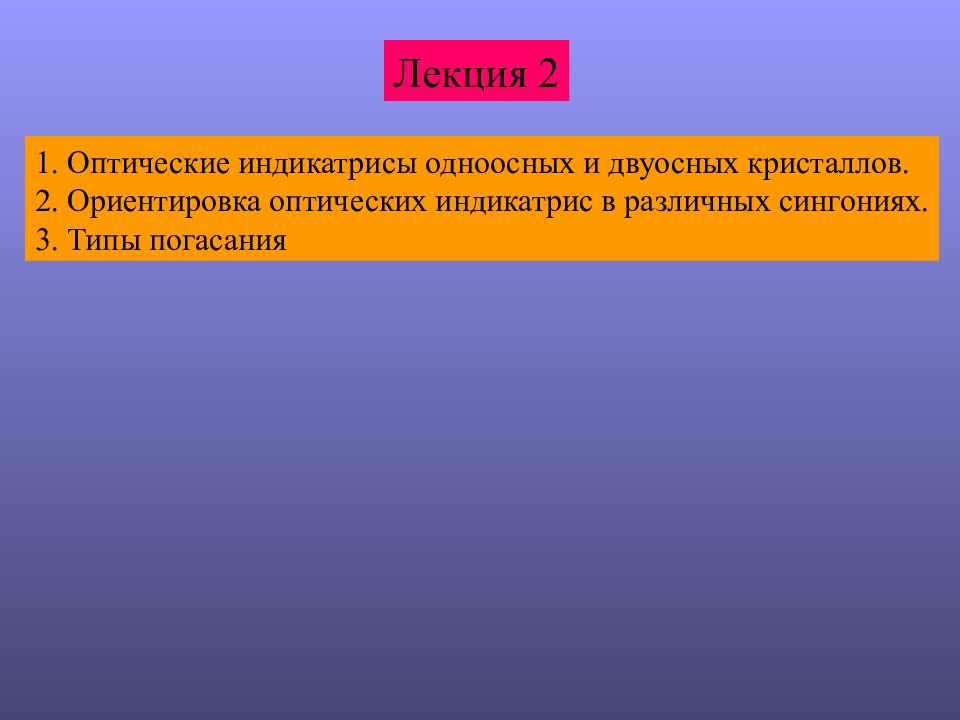 Лекция 2

1. Оптические индикатрисы одноосных и двуосных кристаллов.
2. Ориентировка оптических индикатрис в различных сингониях.
3. Типы погасания